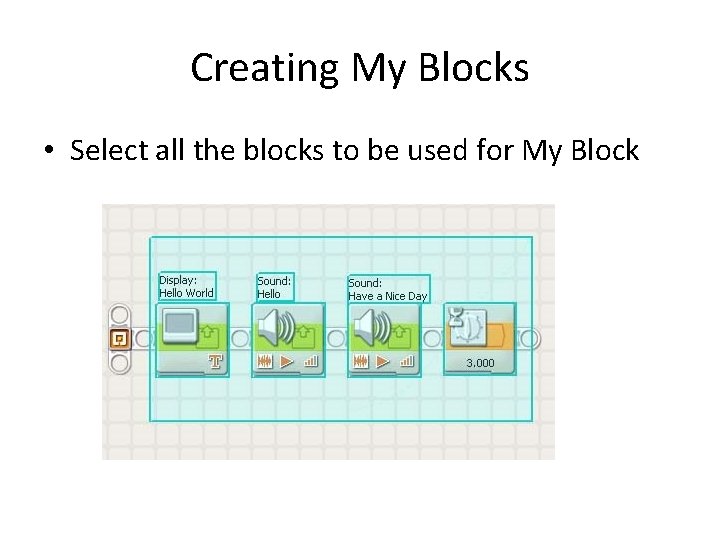 Creating My Blocks

• Select all the blocks to be used for My Block

Display:
Hello World

Sound:
Hello

Sound:
Have a Nice Day

3.000